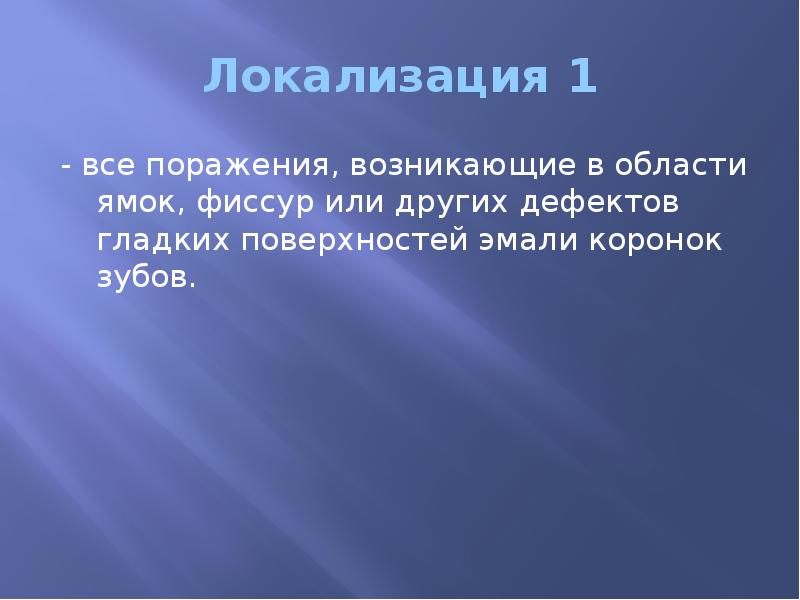 Локализация 1

- все поражения, возникающие в области ямок, фиссур или других дефектов гладких поверхностей эмали коронок зубов.